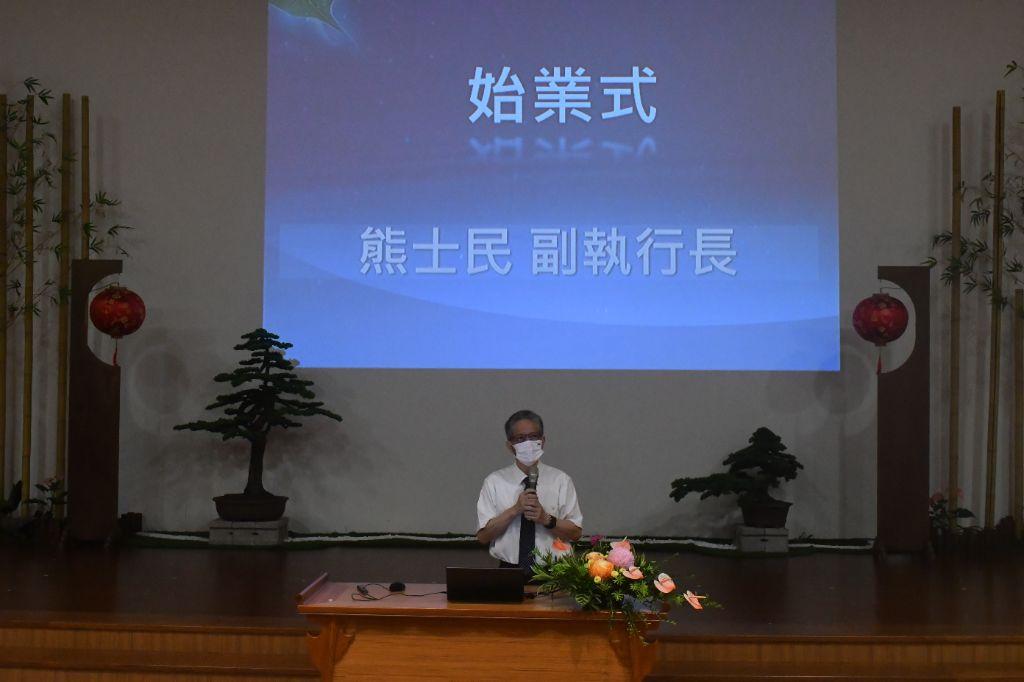 始業式

熊士民 副執行長